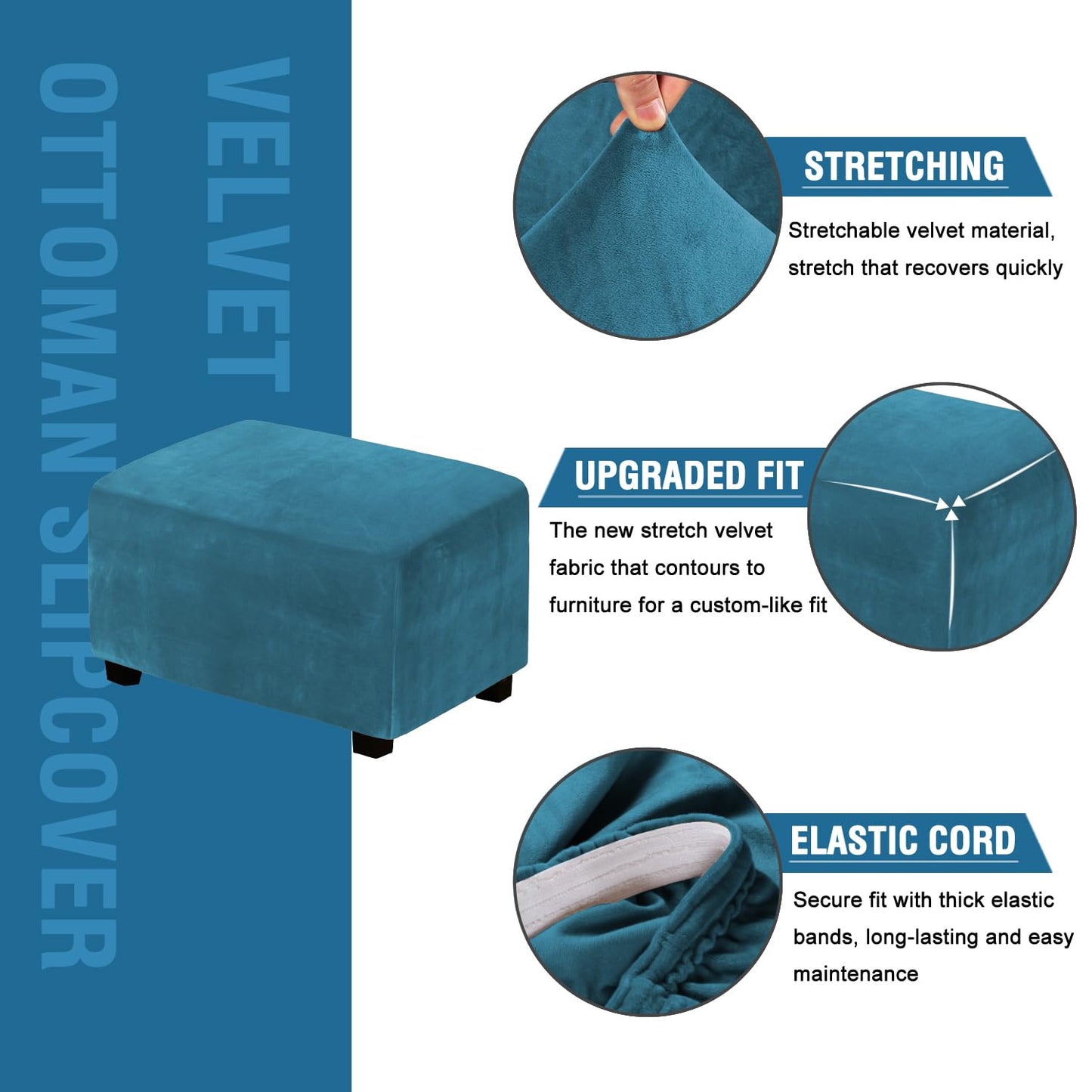 VELVET
OTTOMAN SLIPCOVER

STRETCHING
Stretchable velvet material, stretch that recovers quickly

UPGRADED FIT
The new stretch velvet fabric that contours to furniture for a custom-like fit

ELASTIC CORD
Secure fit with thick elastic bands, long-lasting and easy maintenance